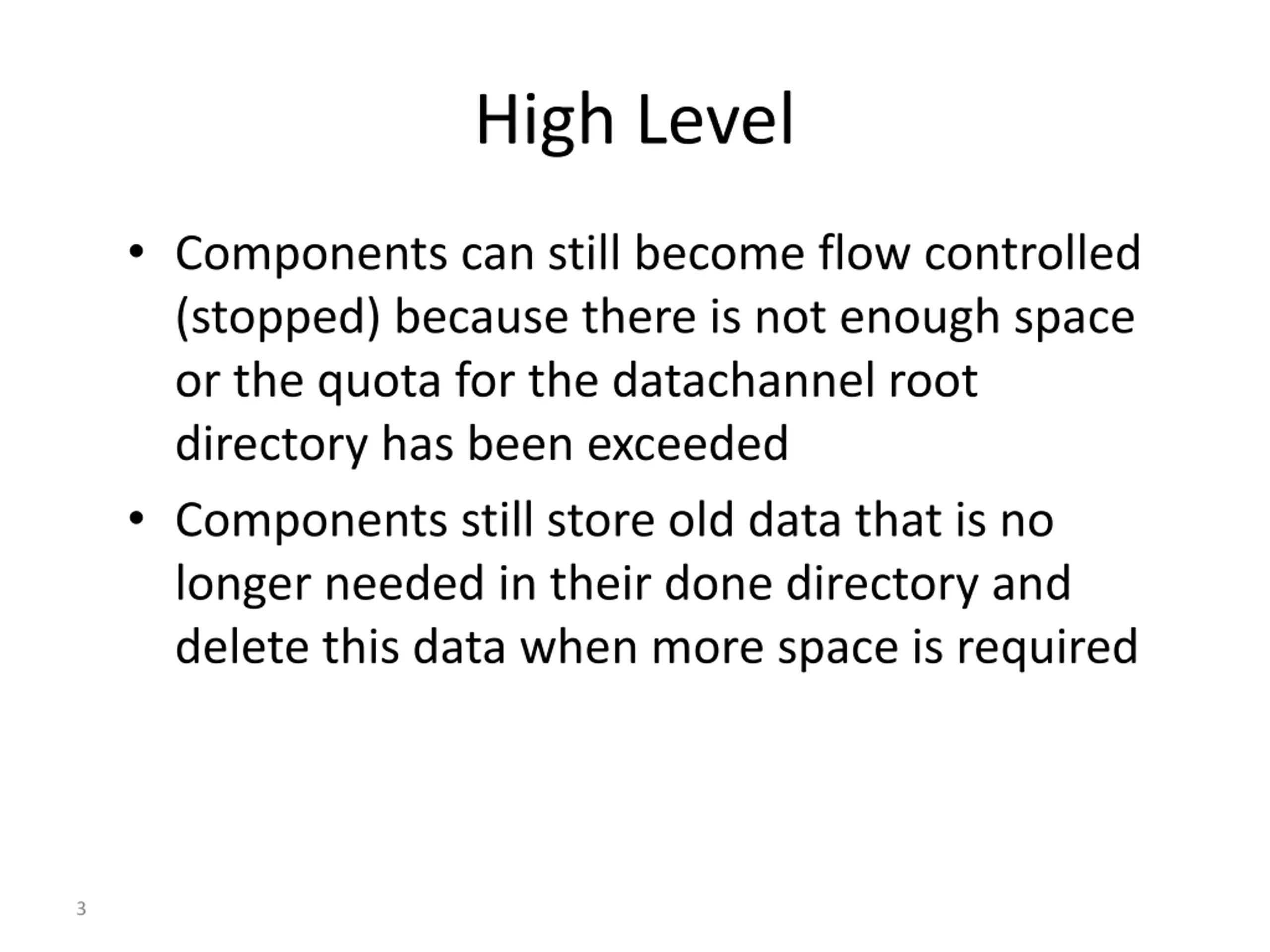 High Level

• Components can still become flow controlled (stopped) because there is not enough space or the quota for the datachannel root directory has been exceeded

• Components still store old data that is no longer needed in their done directory and delete this data when more space is required

3